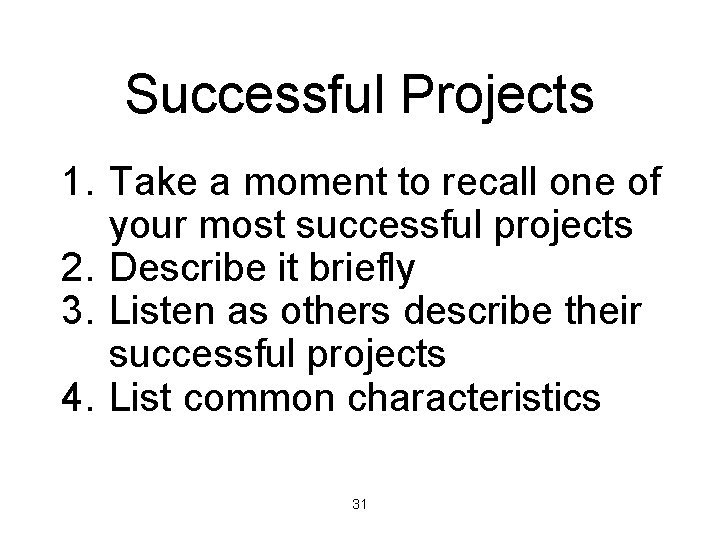 Successful Projects

1. Take a moment to recall one of your most successful projects
2. Describe it briefly
3. Listen as others describe their successful projects
4. List common characteristics

31